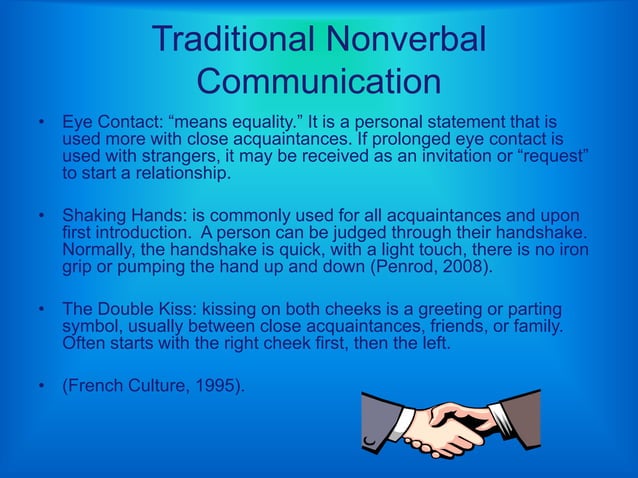 Traditional Nonverbal Communication

• Eye Contact: “means equality.” It is a personal statement that is used more with close acquaintances. If prolonged eye contact is used with strangers, it may be received as an invitation or “request” to start a relationship.

• Shaking Hands: is commonly used for all acquaintances and upon first introduction. A person can be judged through their handshake. Normally, the handshake is quick, with a light touch, there is no iron grip or pumping the hand up and down (Penrod, 2008).

• The Double Kiss: kissing on both cheeks is a greeting or parting symbol, usually between close acquaintances, friends, or family. Often starts with the right cheek first, then the left.

• (French Culture, 1995).